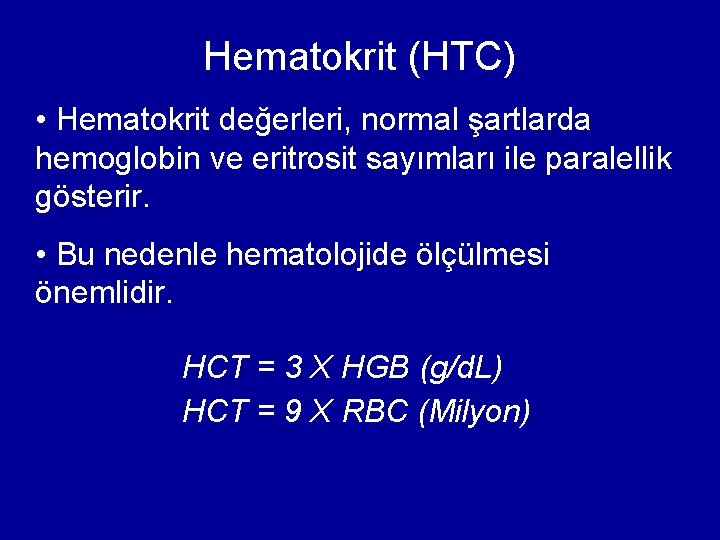 Hematokrit (HTC)

• Hematokrit değerleri, normal şartlarda hemoglobin ve eritrosit sayımları ile paralellik gösterir.

• Bu nedenle hematolojide ölçülmesi önemlidir.

HCT = 3 X HGB (g/dL)
HCT = 9 X RBC (Milyon)